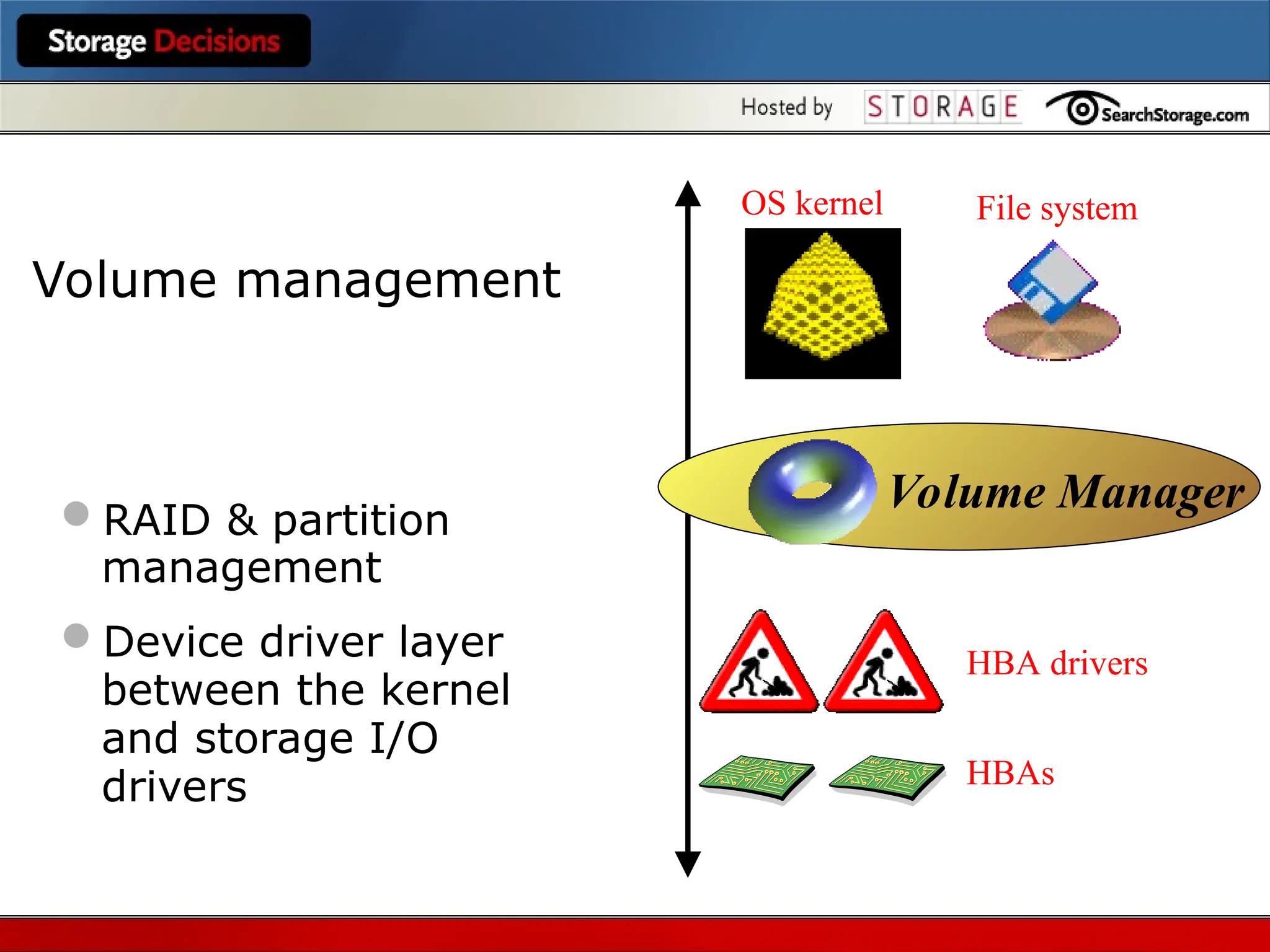 Storage Decisions

Hosted by STORAGE SearchStorage.com

Volume management

- RAID & partition management
- Device driver layer between the kernel and storage I/O drivers

OS kernel

File system

Volume Manager

HBA drivers

HBAs